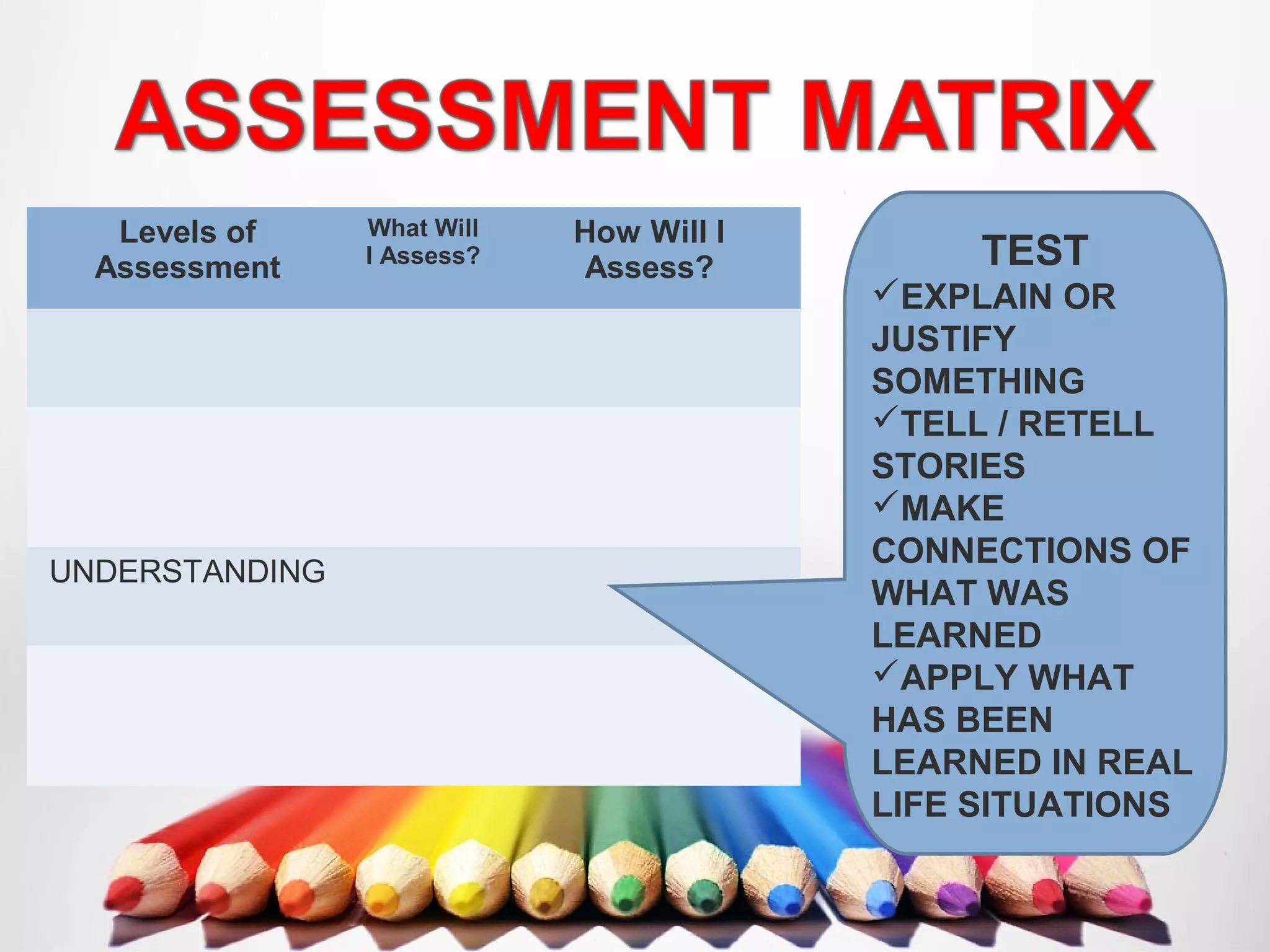 ASSESSMENT MATRIX

| Levels of Assessment | What Will I Assess? | How Will I Assess? |
|---|---|---|
| | | |
| | | |
| UNDERSTANDING | | |
| | | |

TEST
✓EXPLAIN OR JUSTIFY SOMETHING
✓TELL / RETELL STORIES
✓MAKE CONNECTIONS OF WHAT WAS LEARNED
✓APPLY WHAT HAS BEEN LEARNED IN REAL LIFE SITUATIONS